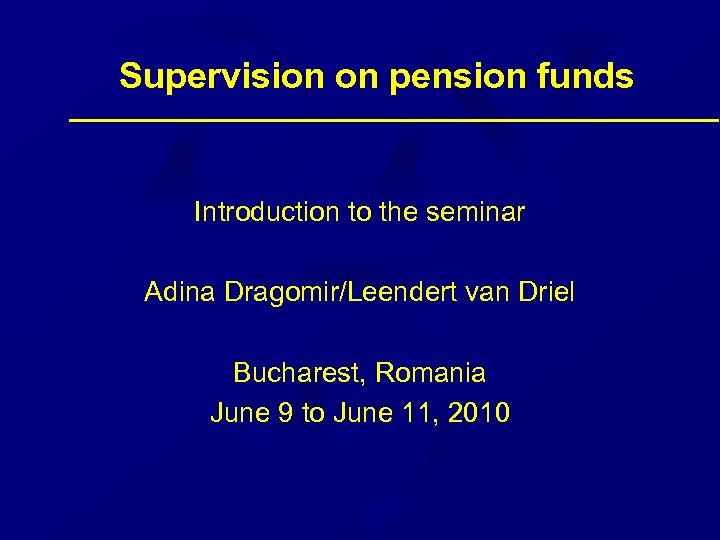 Supervision on pension funds

Introduction to the seminar

Adina Dragomir/Leendert van Driel

Bucharest, Romania
June 9 to June 11, 2010